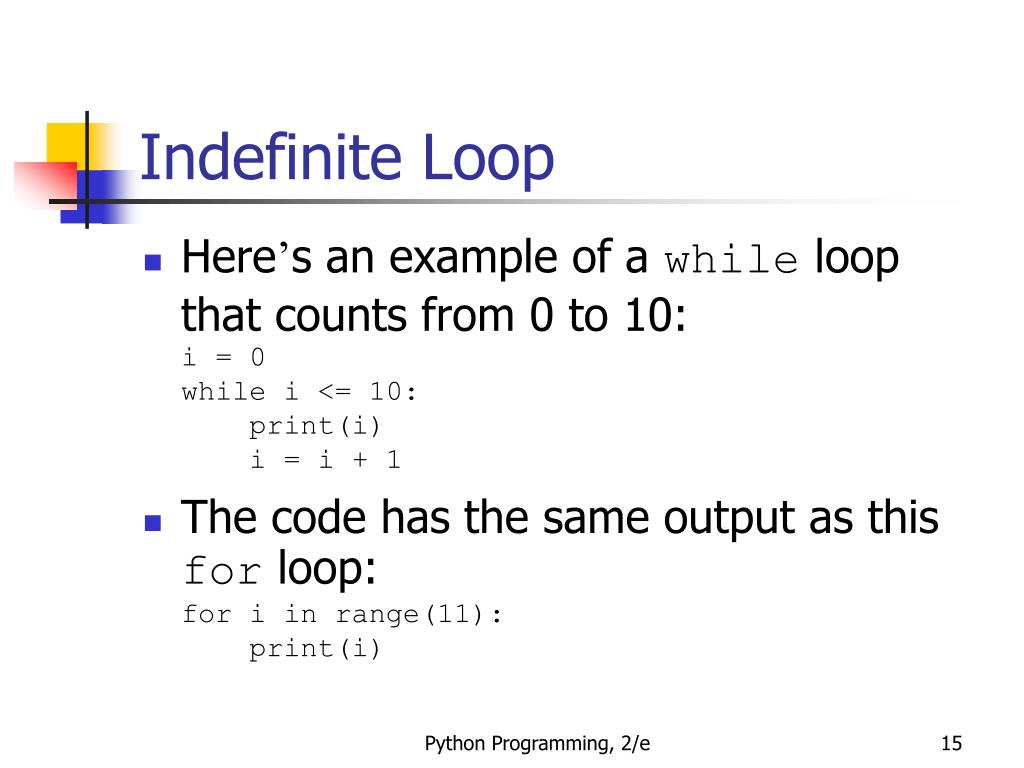 Indefinite Loop

Here's an example of a while loop that counts from 0 to 10:
i = 0
while i <= 10:
    print(i)
    i = i + 1

The code has the same output as this for loop:
for i in range(11):
    print(i)

Python Programming, 2/e

15